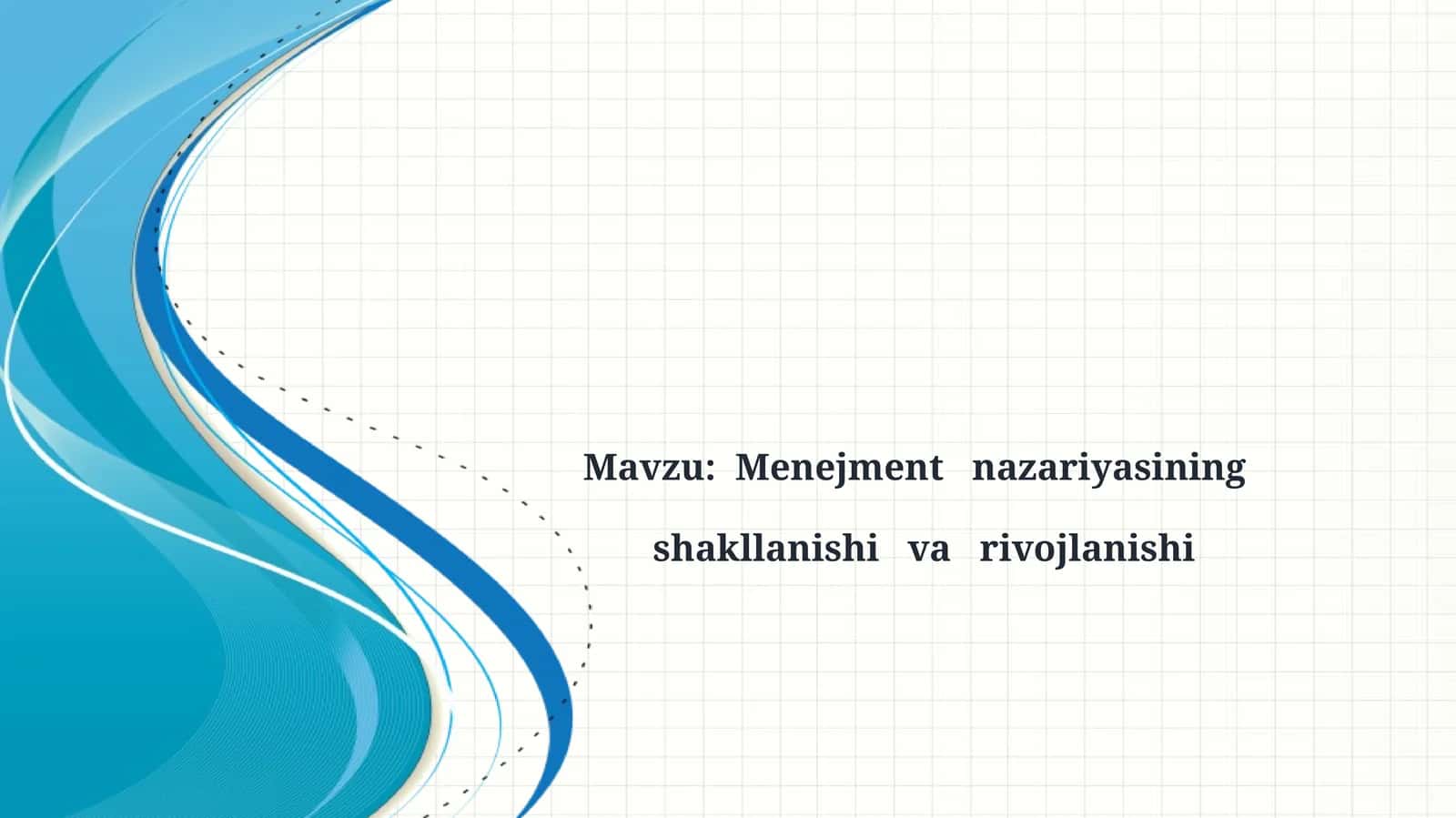 Mavzu: Menejment nazariyasining shakllanishi va rivojlanishi